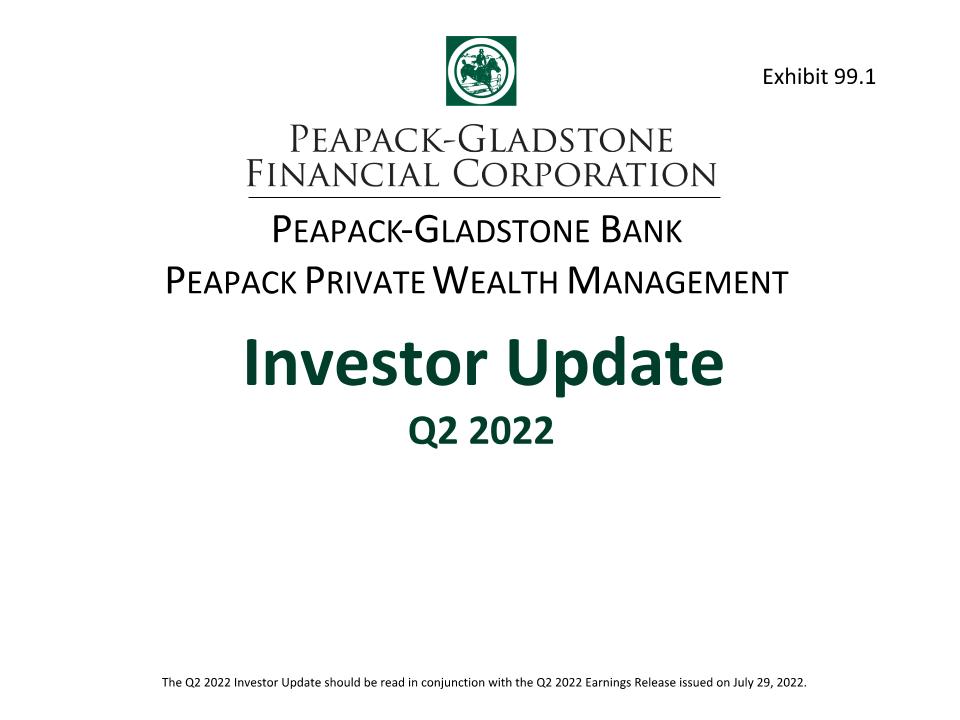 Exhibit 99.1

PEAPACK-GLADSTONE
FINANCIAL CORPORATION

PEAPACK-GLADSTONE BANK
PEAPACK PRIVATE WEALTH MANAGEMENT

Investor Update
Q2 2022

The Q2 2022 Investor Update should be read in conjunction with the Q2 2022 Earnings Release issued on July 29, 2022.